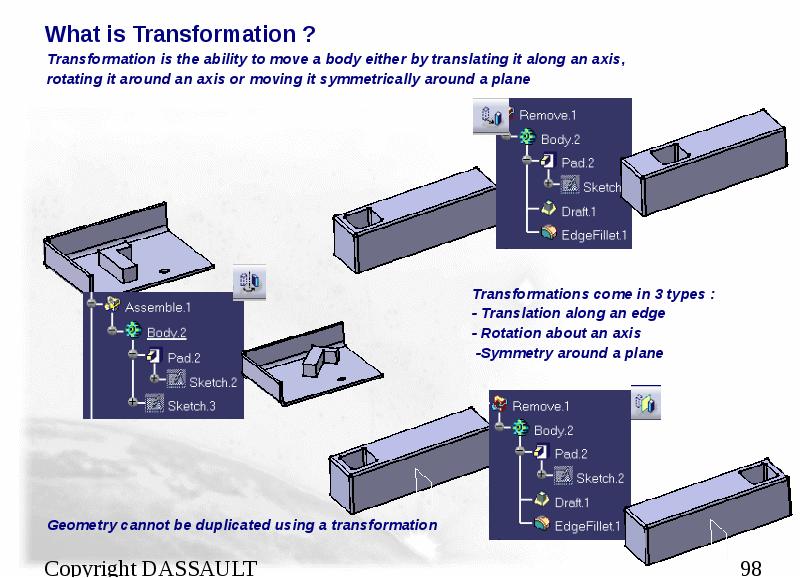 What is Transformation ?

Transformation is the ability to move a body either by translating it along an axis, rotating it around an axis or moving it symmetrically around a plane

Remove.1
Body.2
Pad.2
Sketch
Draft.1
EdgeFillet.1

Assemble.1
Body.2
Pad.2
Sketch.2
Sketch.3

Transformations come in 3 types :
- Translation along an edge
- Rotation about an axis
-Symmetry around a plane

Remove.1
Body.2
Pad.2
Sketch.2
Draft.1
EdgeFillet.1

Geometry cannot be duplicated using a transformation

Copyright DASSAULT

98